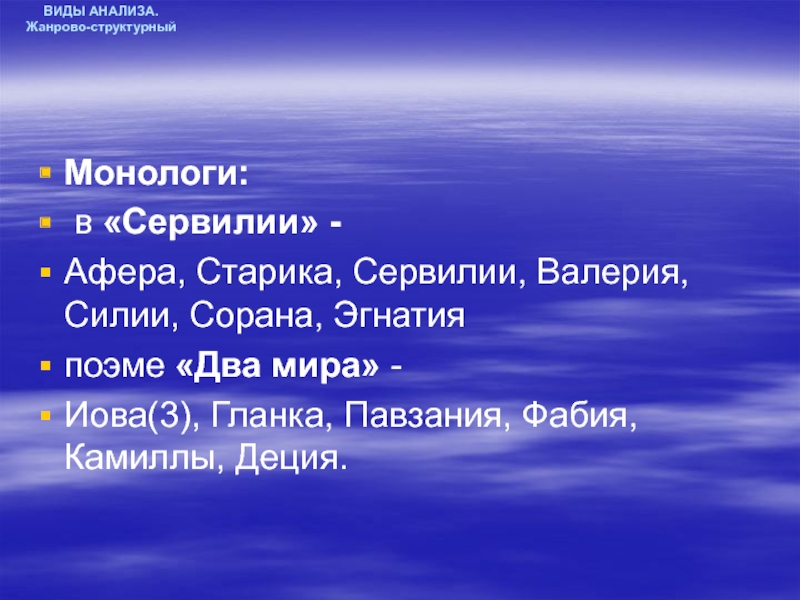 ВИДЫ АНАЛИЗА.
Жанрово-структурный

Монологи:

в «Сервилии» -

Афера, Старика, Сервилии, Валерия, Силии, Сорана, Эгнатия

поэме «Два мира» -

Иова(3), Гланка, Павзания, Фабия, Камиллы, Деция.